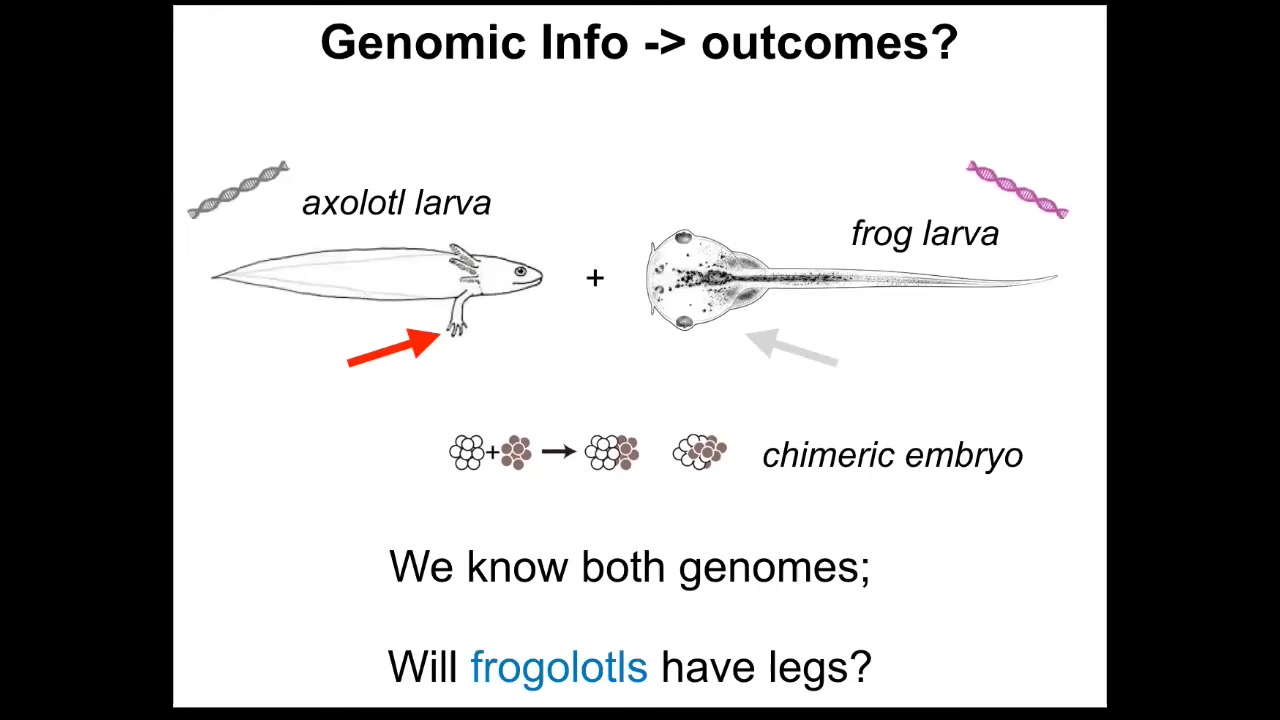 Genomic Info -> outcomes?

axolotl larva

+

frog larva

+ →

chimeric embryo

We know both genomes;

Will frogolotls have legs?